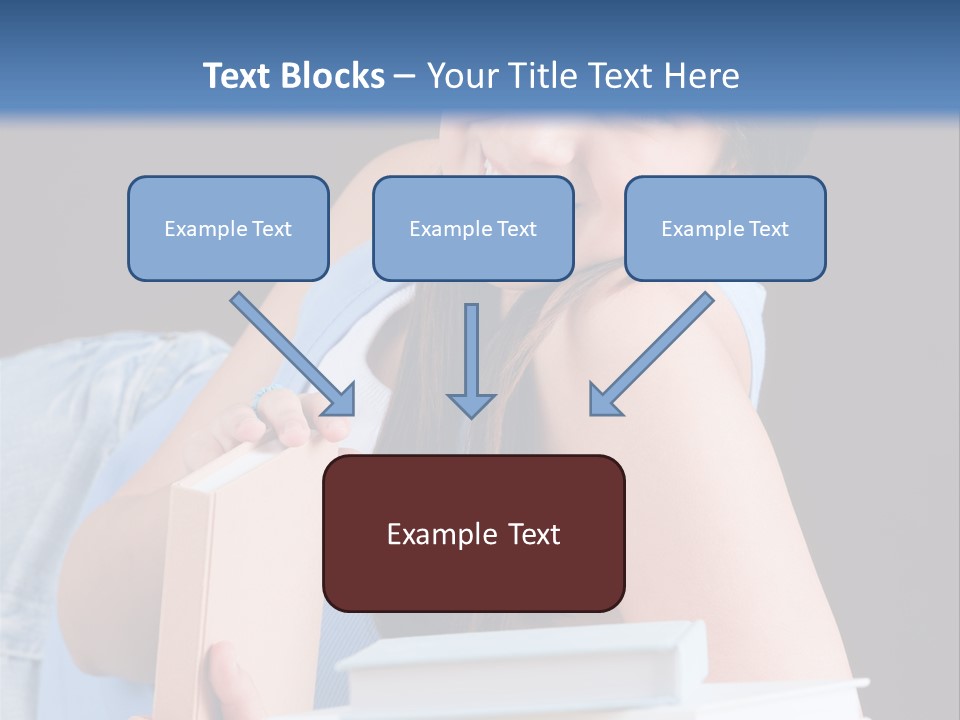 Text Blocks – Your Title Text Here

Example Text

Example Text

Example Text

Example Text